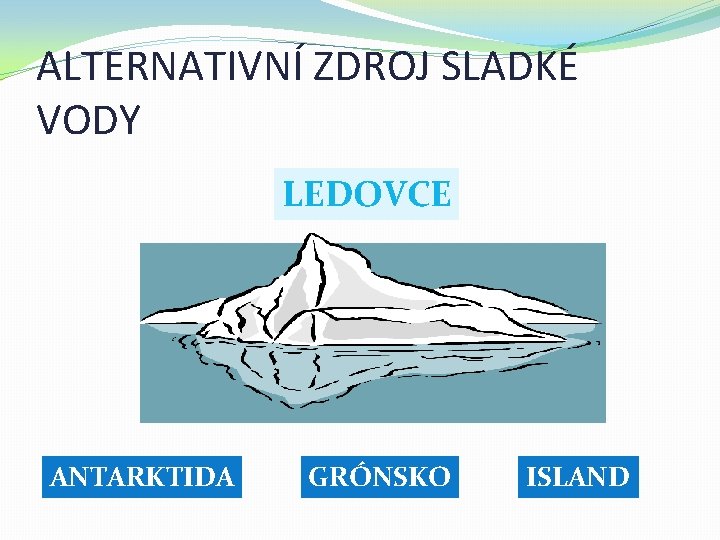 ALTERNATIVNÍ ZDROJ SLADKÉ VODY

LEDOVCE

ANTARKTIDA

GRÓNSKO

ISLAND